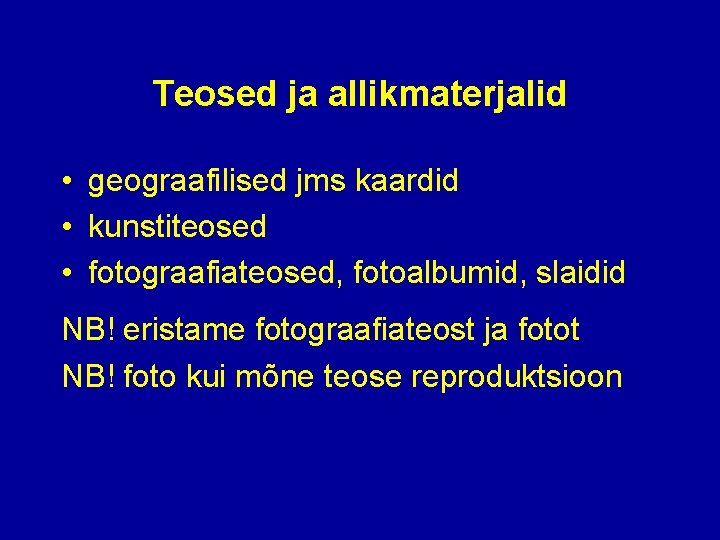 Teosed ja allikmaterjalid

• geograafilised jms kaardid
• kunstiteosed
• fotograafiateosed, fotoalbumid, slaidid

NB! eristame fotograafiateost ja fotot

NB! foto kui mõne teose reproduktsioon